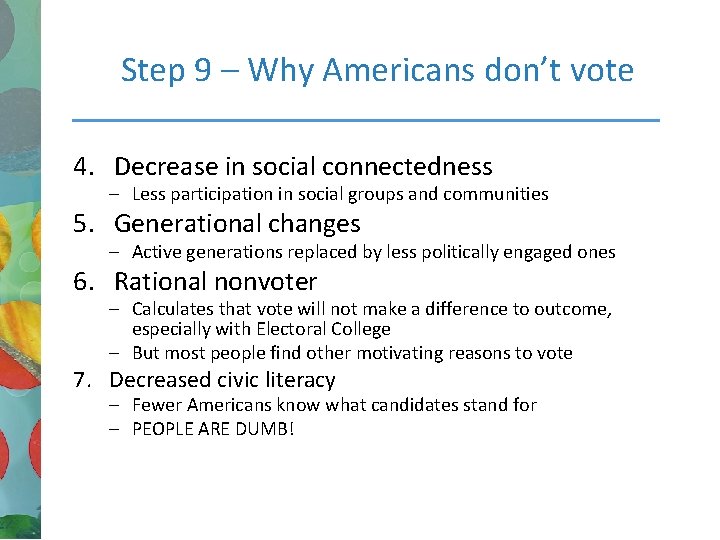 Step 9 – Why Americans don't vote

4. Decrease in social connectedness
– Less participation in social groups and communities

5. Generational changes
– Active generations replaced by less politically engaged ones

6. Rational nonvoter
– Calculates that vote will not make a difference to outcome, especially with Electoral College
– But most people find other motivating reasons to vote

7. Decreased civic literacy
– Fewer Americans know what candidates stand for
– PEOPLE ARE DUMB!